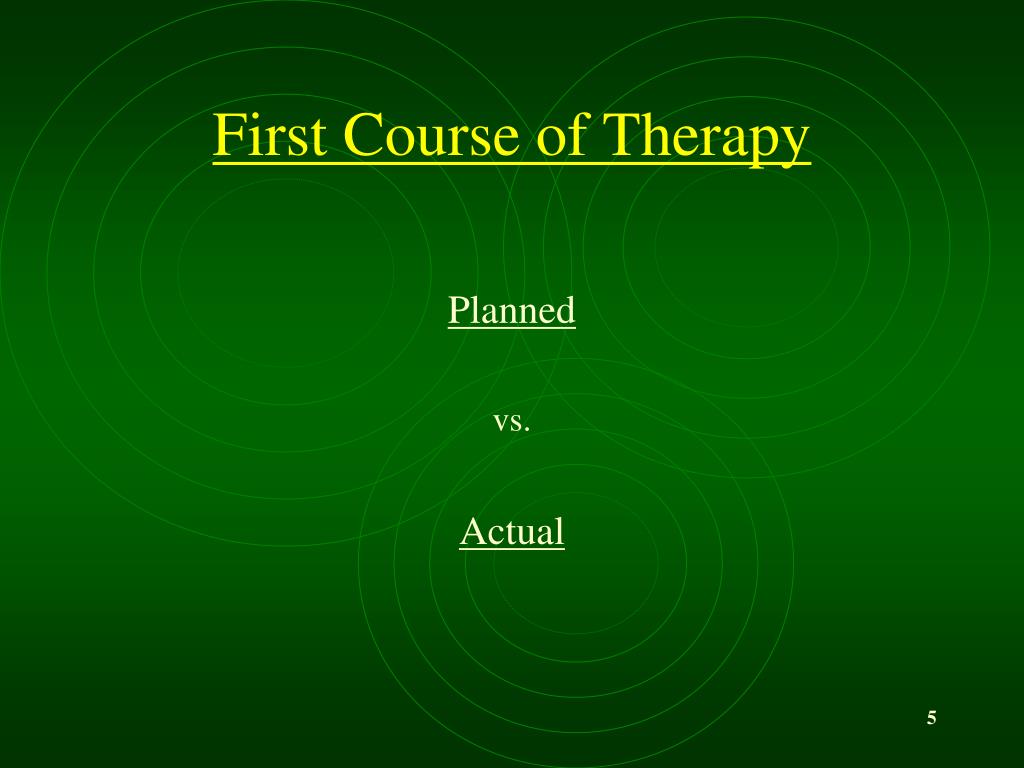 First Course of Therapy

Planned

vs.

Actual

5